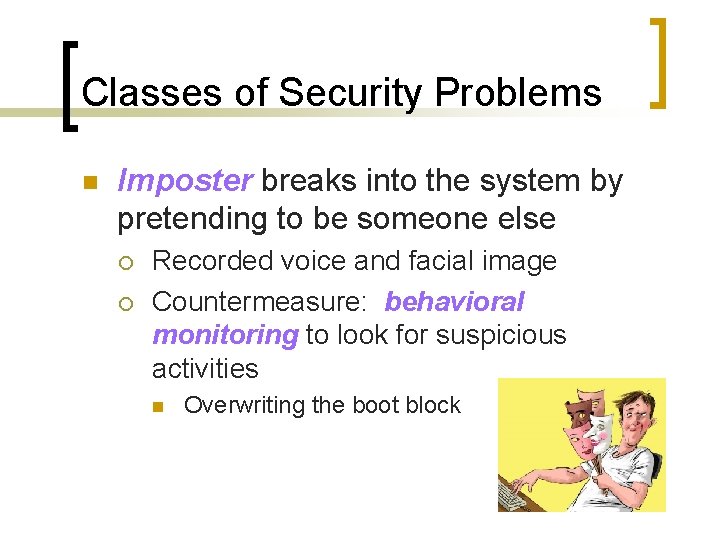 Classes of Security Problems

Imposter breaks into the system by pretending to be someone else

Recorded voice and facial image

Countermeasure: behavioral monitoring to look for suspicious activities

Overwriting the boot block